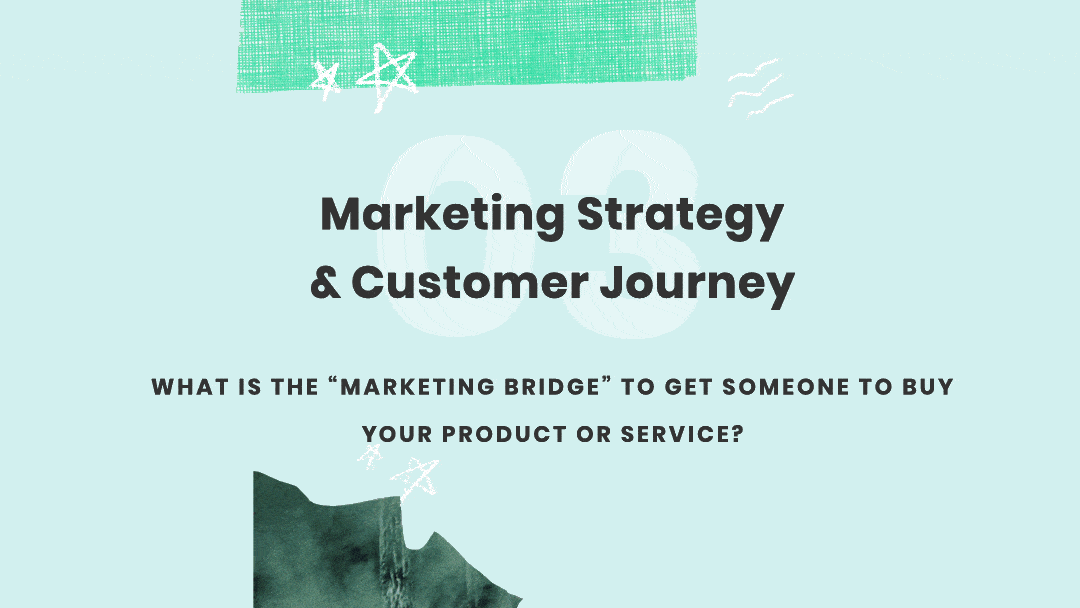 03

Marketing Strategy & Customer Journey

WHAT IS THE “MARKETING BRIDGE” TO GET SOMEONE TO BUY YOUR PRODUCT OR SERVICE?